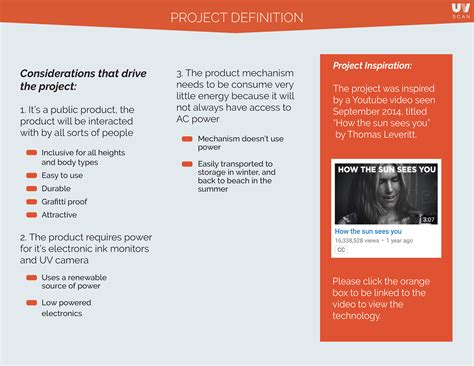 PROJECT DEFINITION

UV SCAN

Considerations that drive the project:

1. It's a public product, the product will be interacted with by all sorts of people

Inclusive for all heights and body types

Easy to use

Durable

Grafitti proof

Attractive

2. The product requires power for it's electronic ink monitors and UV camera

Uses a renewable source of power

Low powered electronics

3. The product mechanism needs to be consume very little energy because it will not always have access to AC power

Mechanism doesn't use power

Easily transported to storage in winter, and back to beach in the summer

Project Inspiration:

The project was inspired by a Youtube video seen September 2014, titled "How the sun sees you" by Thomas Leveritt.

HOW THE SUN SEES YOU

3:07

How the sun sees you

16,338,528 views • 1 year ago

CC

Please click the orange box to be linked to the video to view the technology.